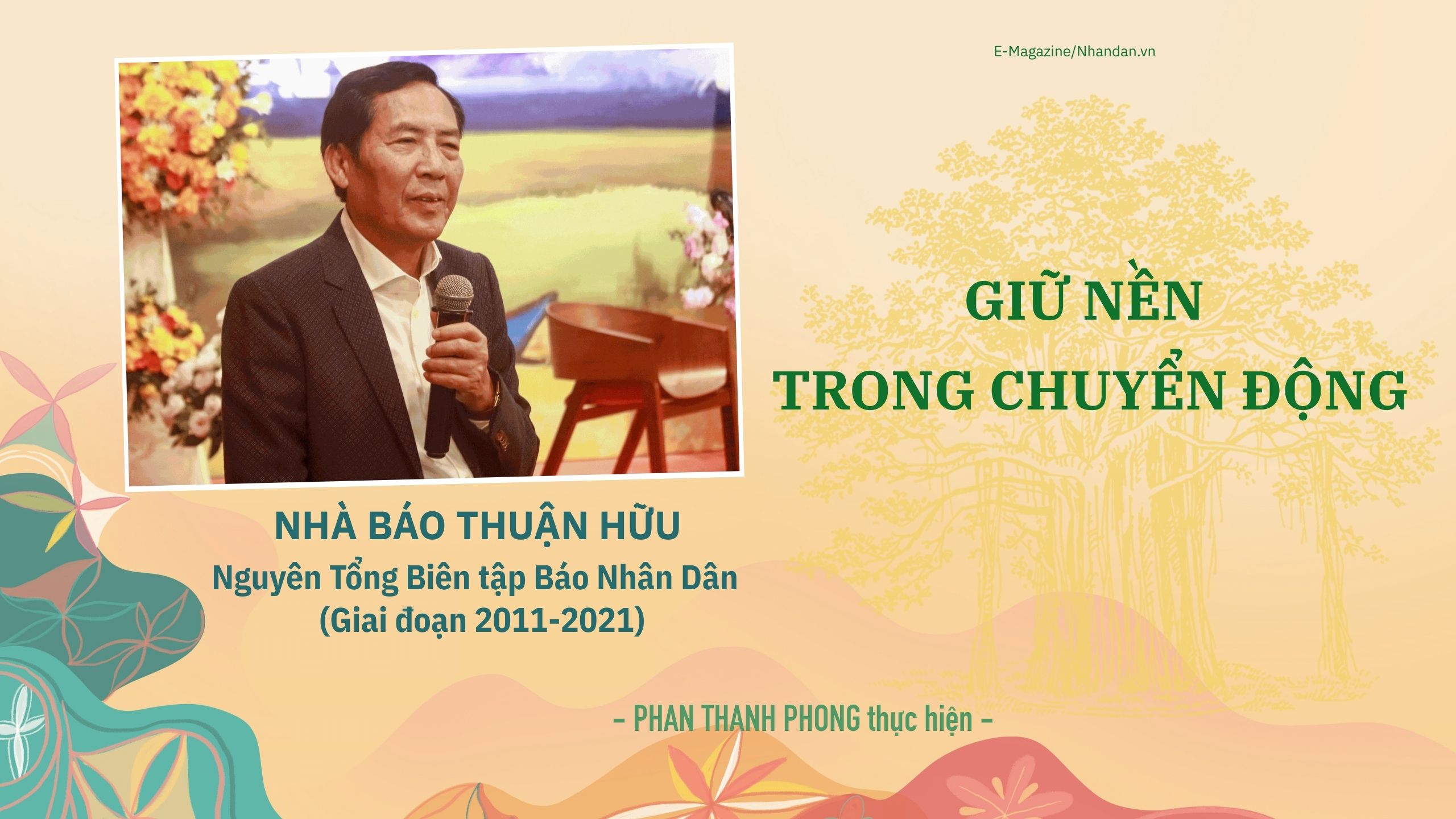 E-Magazine/Nhandan.vn

GIỮ NỀN
TRONG CHUYỂN ĐỘNG

NHÀ BÁO THUẬN HỮU
Nguyên Tổng Biên tập Báo Nhân Dân
(Giai đoạn 2011-2021)

- PHAN THANH PHONG thực hiện -